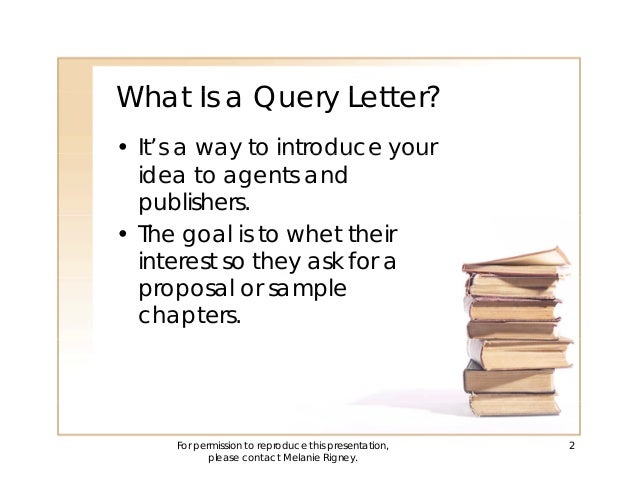 What Is a Query Letter?

• It's a way to introduce your idea to agents and publishers.

• The goal is to whet their interest so they ask for a proposal or sample chapters.

For permission to reproduce this presentation, please contact Melanie Rigney.

2